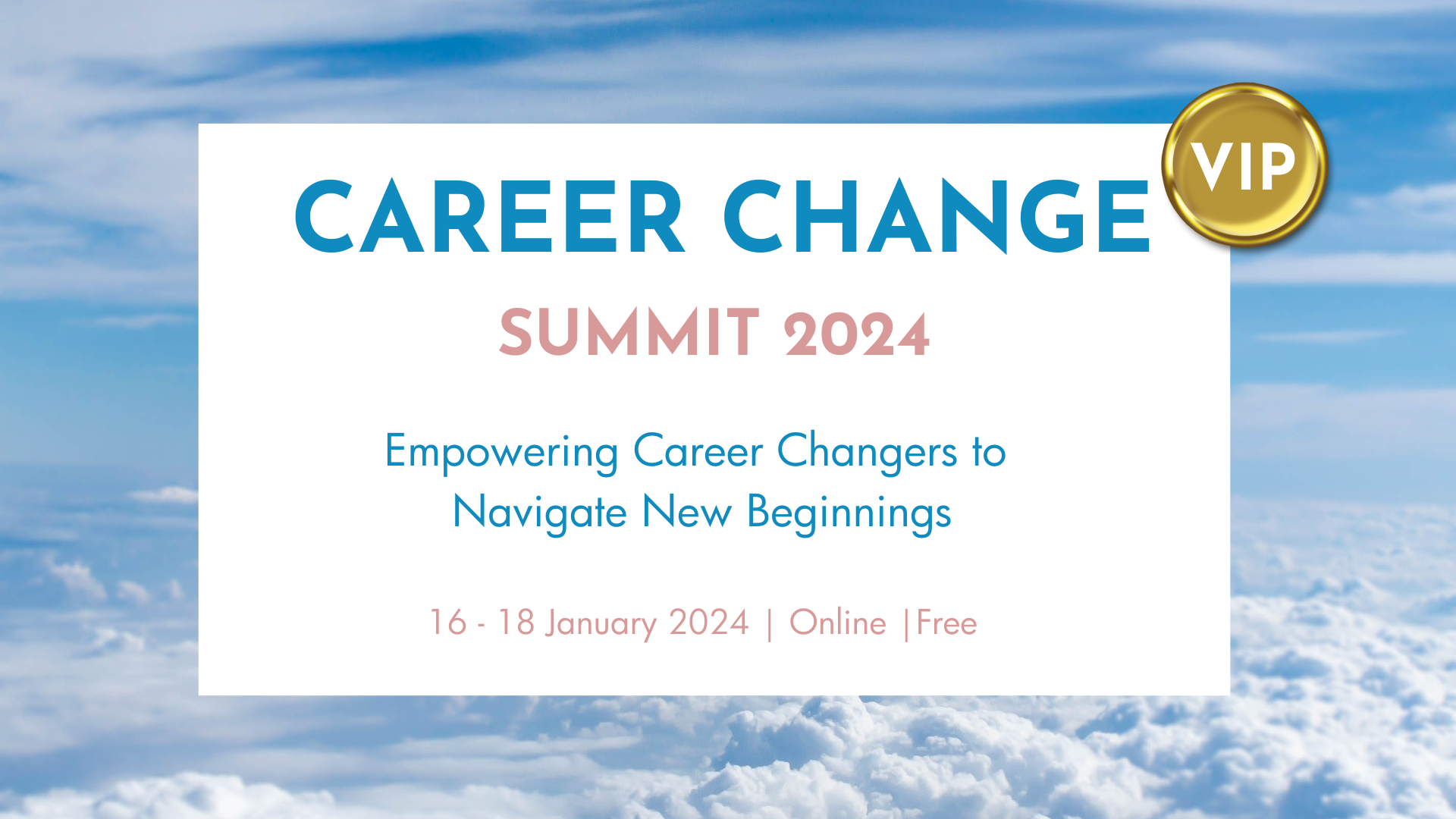 CAREER CHANGE

VIP

SUMMIT 2024

Empowering Career Changers to Navigate New Beginnings

16 - 18 January 2024 | Online |Free